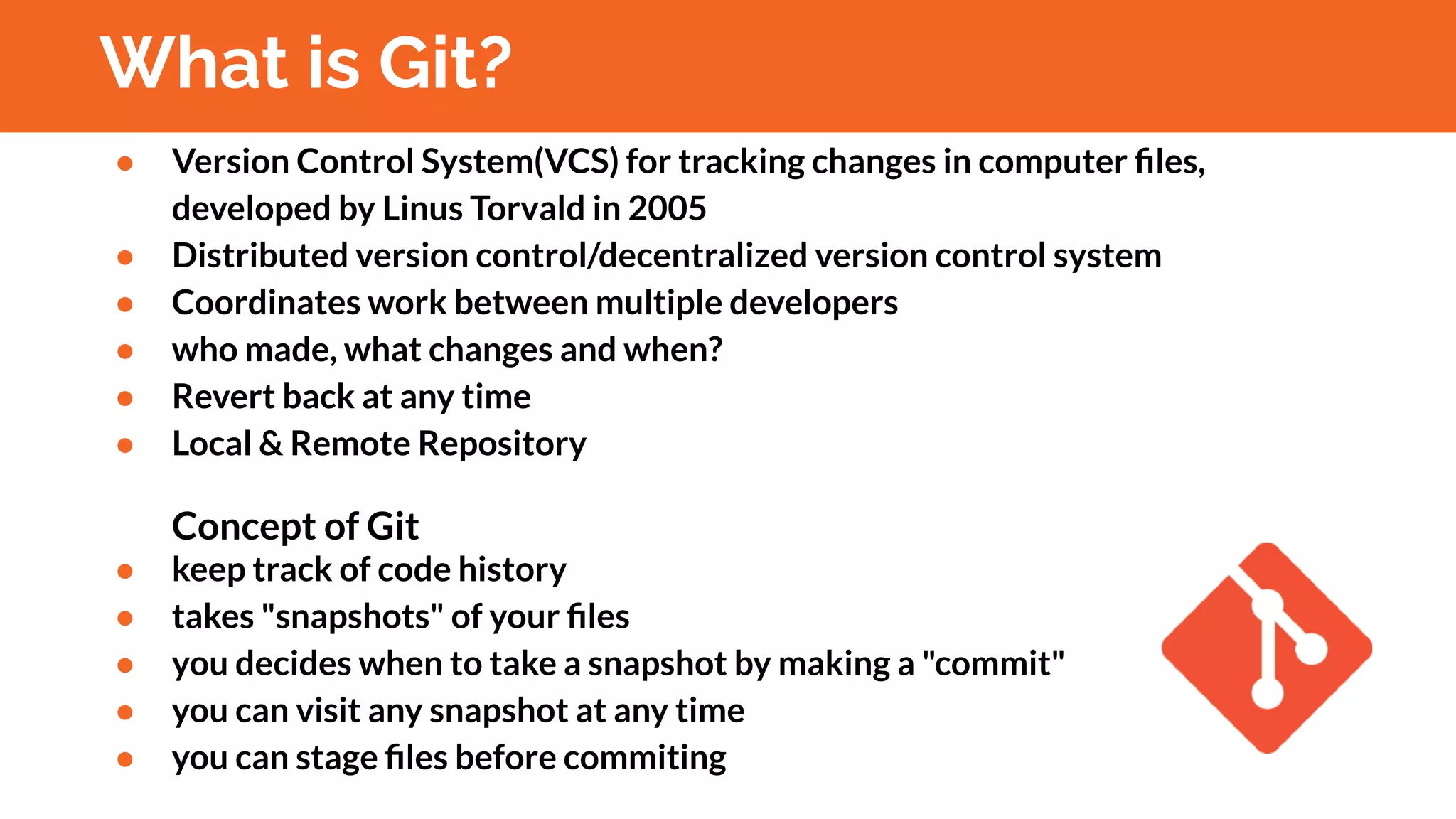 What is Git?

- Version Control System(VCS) for tracking changes in computer files, developed by Linus Torvald in 2005
- Distributed version control/decentralized version control system
- Coordinates work between multiple developers
- who made, what changes and when?
- Revert back at any time
- Local & Remote Repository

Concept of Git
- keep track of code history
- takes "snapshots" of your files
- you decides when to take a snapshot by making a "commit"
- you can visit any snapshot at any time
- you can stage files before commiting